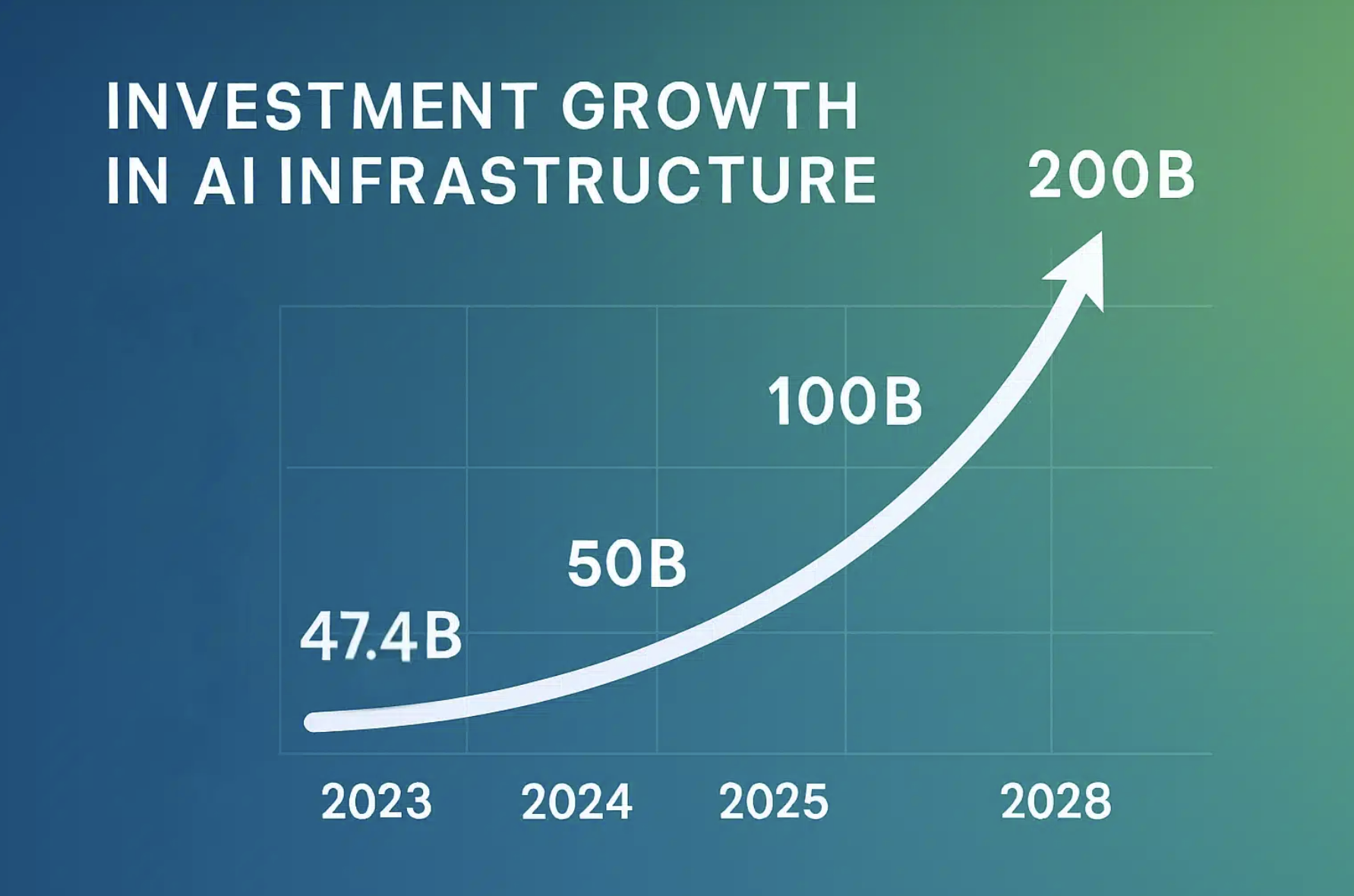 INVESTMENT GROWTH IN AI INFRASTRUCTURE

200B

100B

50B

47.4B

2023

2024

2025

2028